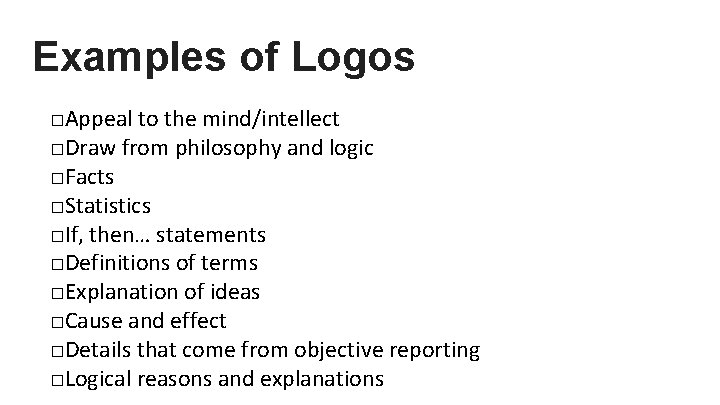 Examples of Logos

□Appeal to the mind/intellect
□Draw from philosophy and logic
□Facts
□Statistics
□If, then… statements
□Definitions of terms
□Explanation of ideas
□Cause and effect
□Details that come from objective reporting
□Logical reasons and explanations